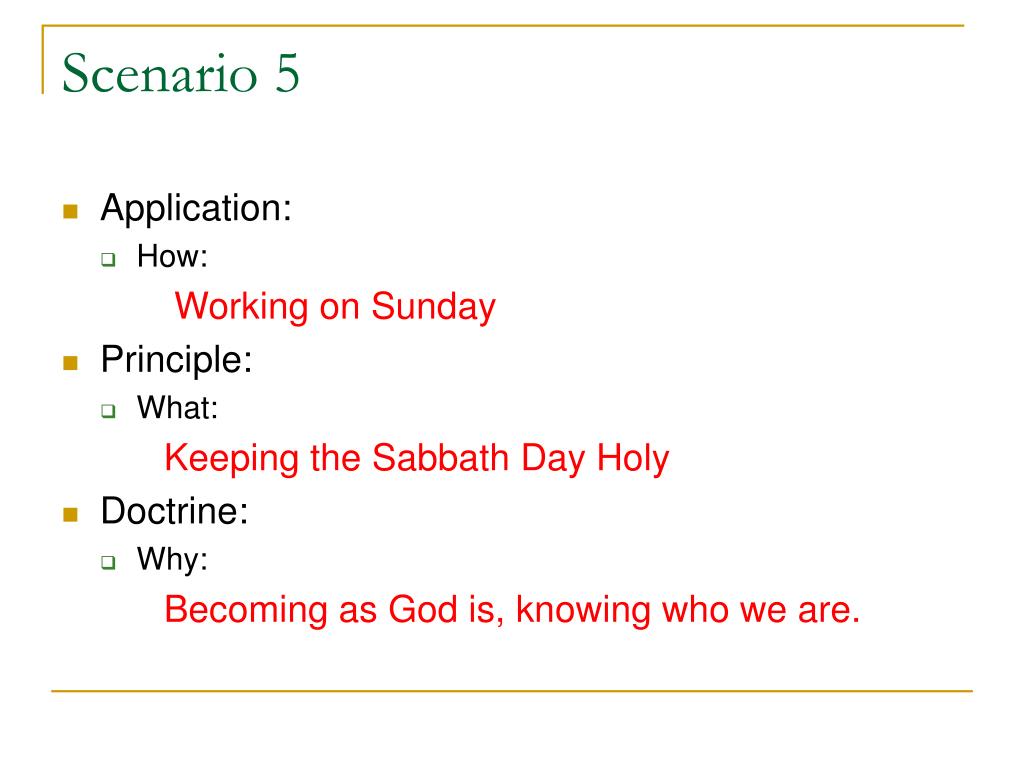 Scenario 5

Application:
How:
Working on Sunday

Principle:
What:
Keeping the Sabbath Day Holy

Doctrine:
Why:
Becoming as God is, knowing who we are.